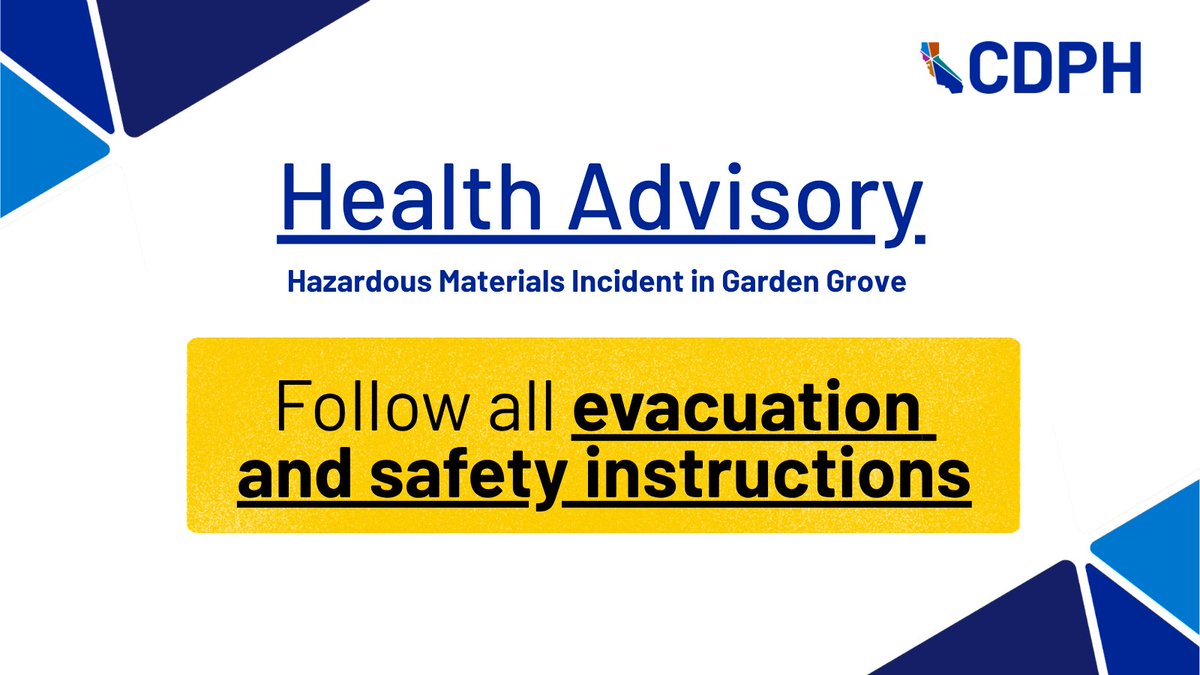 CDPH

Health Advisory

Hazardous Materials Incident in Garden Grove

Follow all evacuation and safety instructions